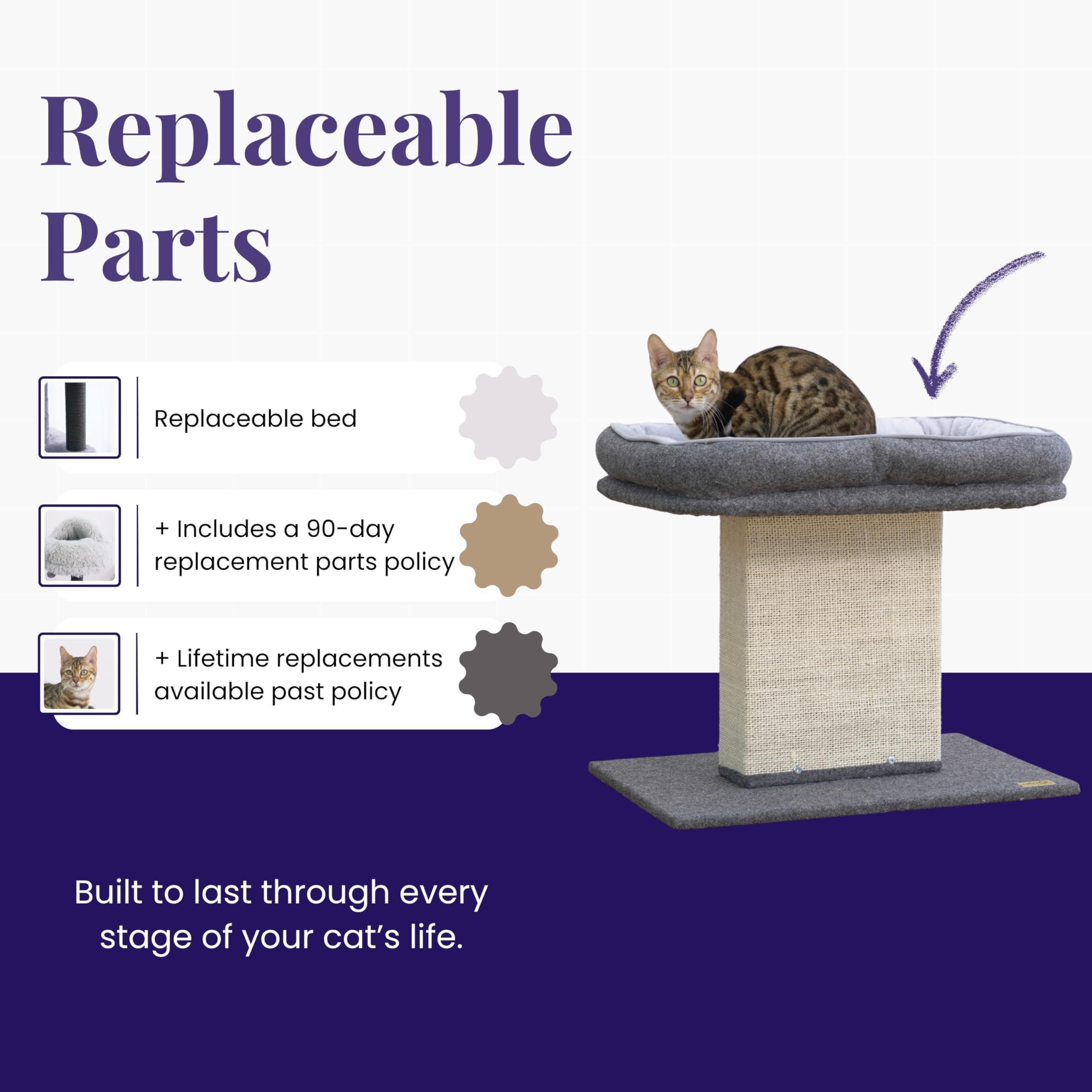 Replaceable Parts

Replaceable bed

+ Includes a 90-day replacement parts policy

+ Lifetime replacements available past policy

Built to last through every stage of your cat's life.